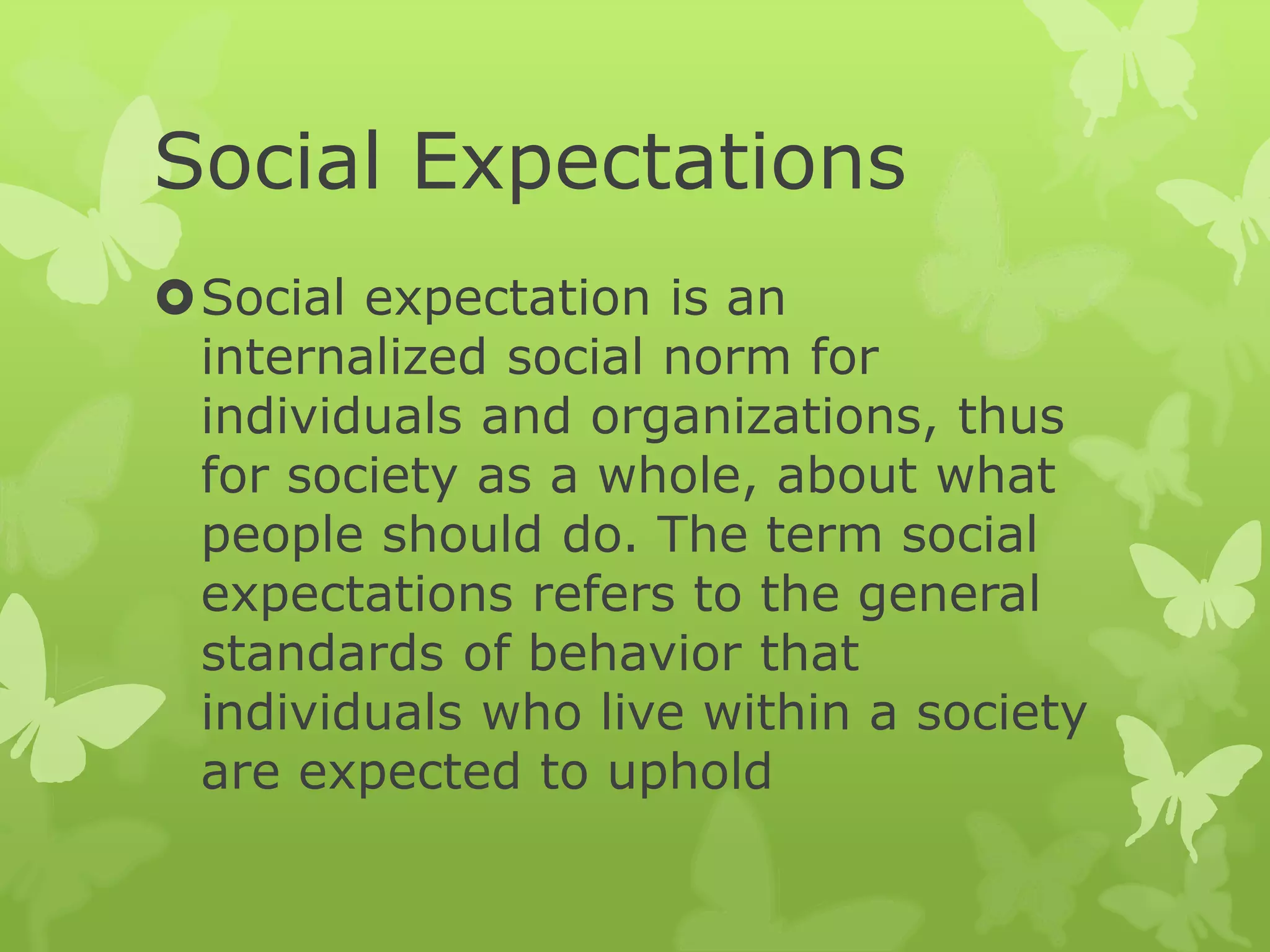 Social Expectations

Social expectation is an internalized social norm for individuals and organizations, thus for society as a whole, about what people should do. The term social expectations refers to the general standards of behavior that individuals who live within a society are expected to uphold